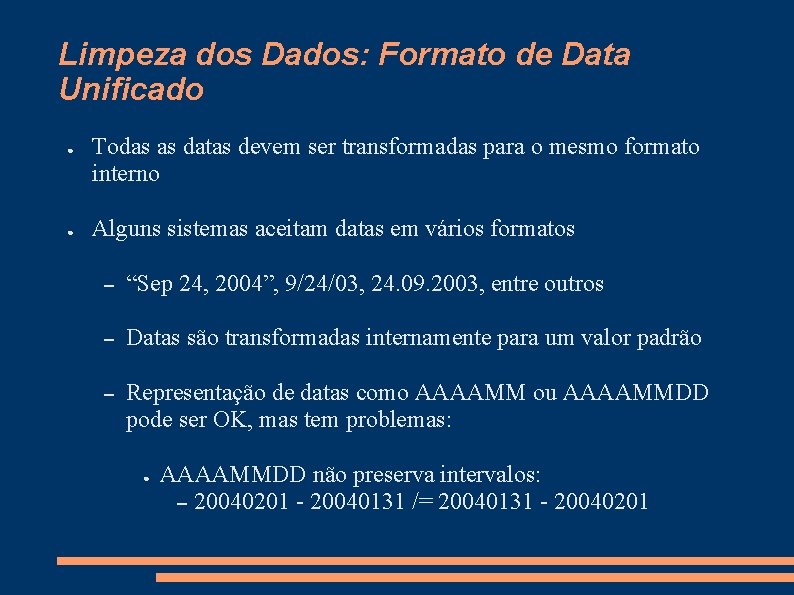 Limpeza dos Dados: Formato de Data Unificado

● Todas as datas devem ser transformadas para o mesmo formato interno

● Alguns sistemas aceitam datas em vários formatos

– “Sep 24, 2004”, 9/24/03, 24.09.2003, entre outros

– Datas são transformadas internamente para um valor padrão

– Representação de datas como AAAAMM ou AAAAMMDD pode ser OK, mas tem problemas:

● AAAAMMDD não preserva intervalos:
– 20040201 - 20040131 /= 20040131 - 20040201